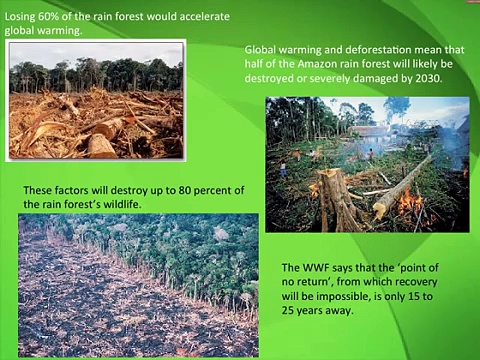 Losing 60% of the rain forest would accelerate global warming.

Global warming and deforestation mean that half of the Amazon rain forest will likely be destroyed or severely damaged by 2030.

These factors will destroy up to 80 percent of the rain forest's wildlife.

The WWF says that the 'point of no return', from which recovery will be impossible, is only 15 to 25 years away.